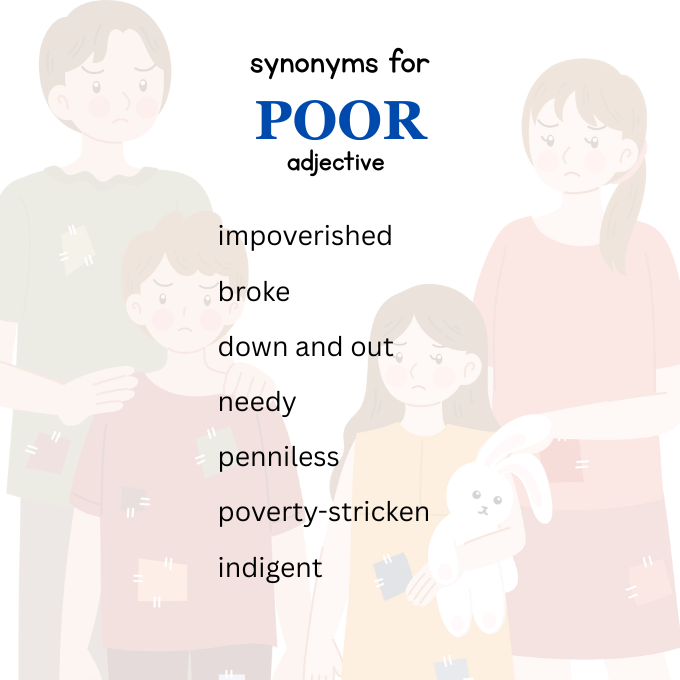 synonyms for

POOR

adjective

impoverished

broke

down and out

needy

penniless

poverty-stricken

indigent